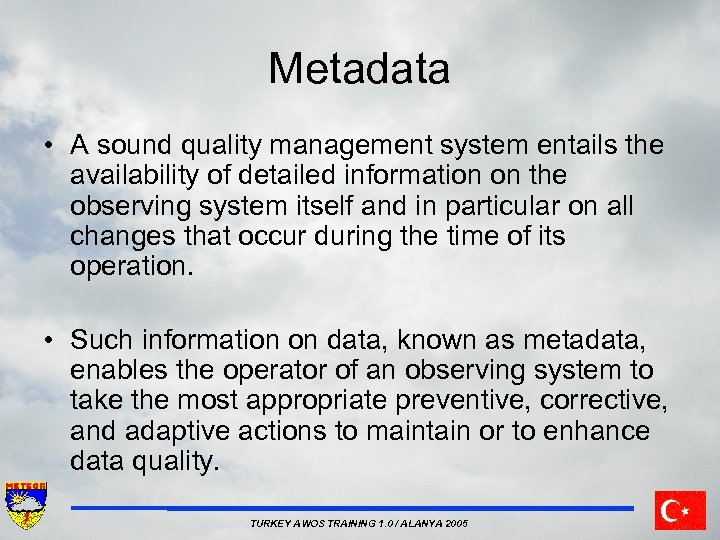 Metadata

• A sound quality management system entails the availability of detailed information on the observing system itself and in particular on all changes that occur during the time of its operation.

• Such information on data, known as metadata, enables the operator of an observing system to take the most appropriate preventive, corrective, and adaptive actions to maintain or to enhance data quality.

METEOR

TURKEY AWOS TRAINING 1.0 / ALANYA 2005